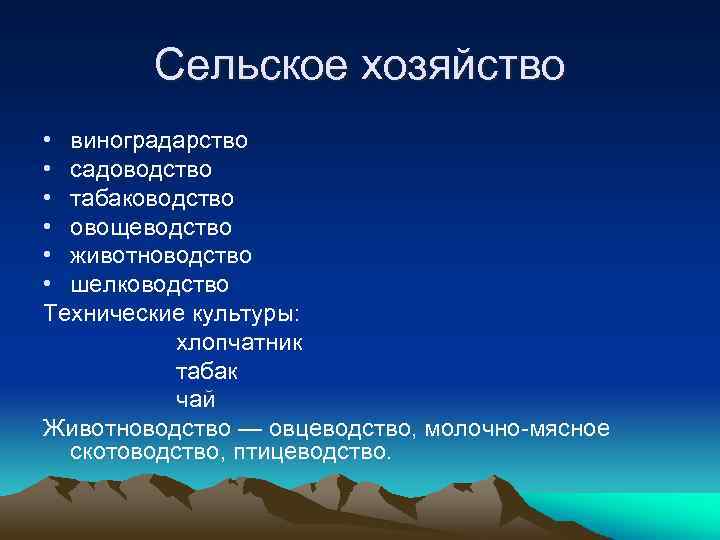 Сельское хозяйство

• виноградарство
• садоводство
• табаководство
• овощеводство
• животноводство
• шелководство

Технические культуры:

хлопчатник
табак
чай

Животноводство — овцеводство, молочно-мясное скотоводство, птицеводство.